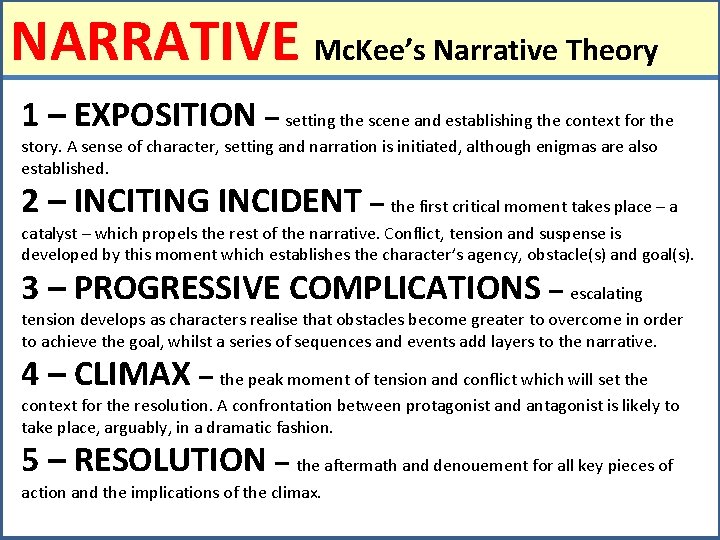 NARRATIVE McKee's Narrative Theory

1 – EXPOSITION – setting the scene and establishing the context for the story. A sense of character, setting and narration is initiated, although enigmas are also established.

2 – INCITING INCIDENT – the first critical moment takes place – a catalyst – which propels the rest of the narrative. Conflict, tension and suspense is developed by this moment which establishes the character's agency, obstacle(s) and goal(s).

3 – PROGRESSIVE COMPLICATIONS – escalating tension develops as characters realise that obstacles become greater to overcome in order to achieve the goal, whilst a series of sequences and events add layers to the narrative.

4 – CLIMAX – the peak moment of tension and conflict which will set the context for the resolution. A confrontation between protagonist and antagonist is likely to take place, arguably, in a dramatic fashion.

5 – RESOLUTION – the aftermath and denouement for all key pieces of action and the implications of the climax.